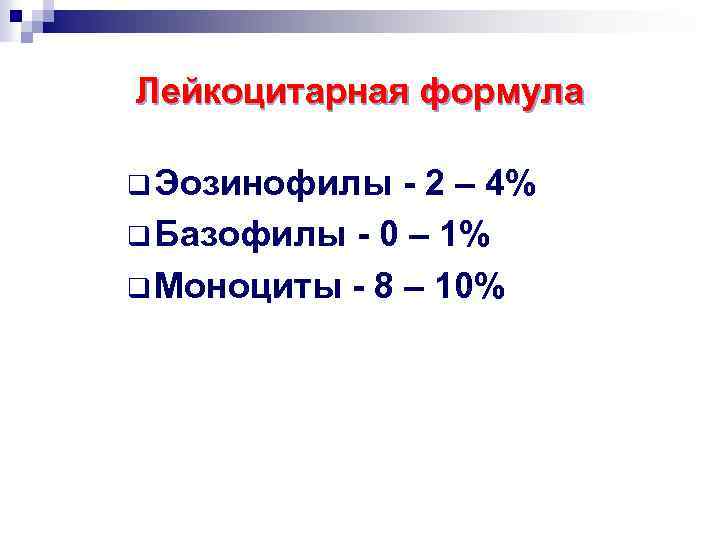 Лейкоцитарная формула

Эозинофилы - 2 – 4%
Базофилы - 0 – 1%
Моноциты - 8 – 10%